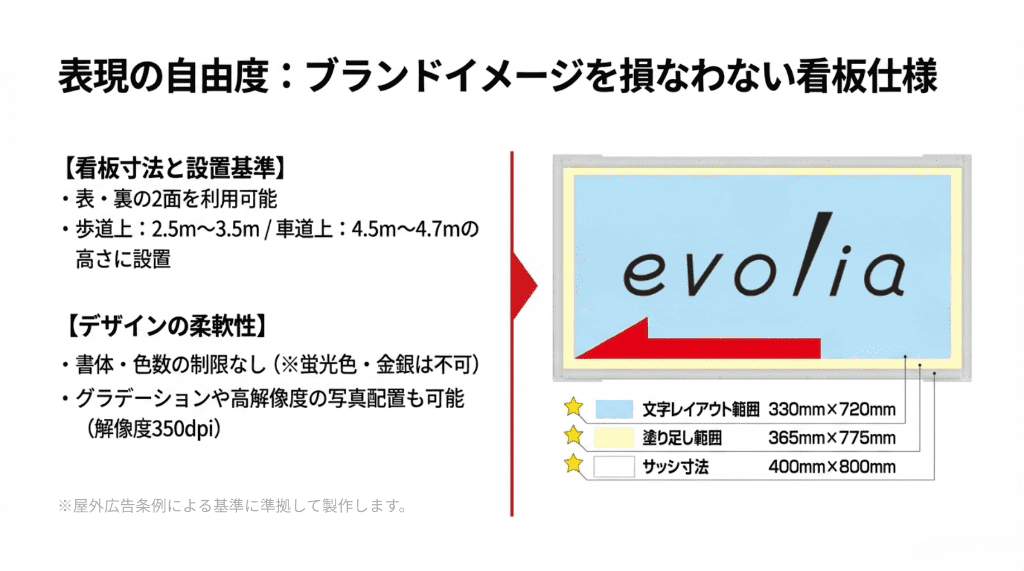 表現の自由度：ブランドイメージを損なわない看板仕様

【看板寸法と設置基準】
・表・裏の2面を利用可能
・歩道上：2.5m〜3.5m / 車道上：4.5m〜4.7mの高さに設置

【デザインの柔軟性】
・書体・色数の制限なし（※蛍光色・金銀は不可）
・グラデーションや高解像度の写真配置も可能（解像度350dpi）

※屋外広告条例による基準に準拠して製作します。

evolia

文字レイアウト範囲 330mm×720mm
塗り足し範囲 365mm×775mm
サッシ寸法 400mm×800mm